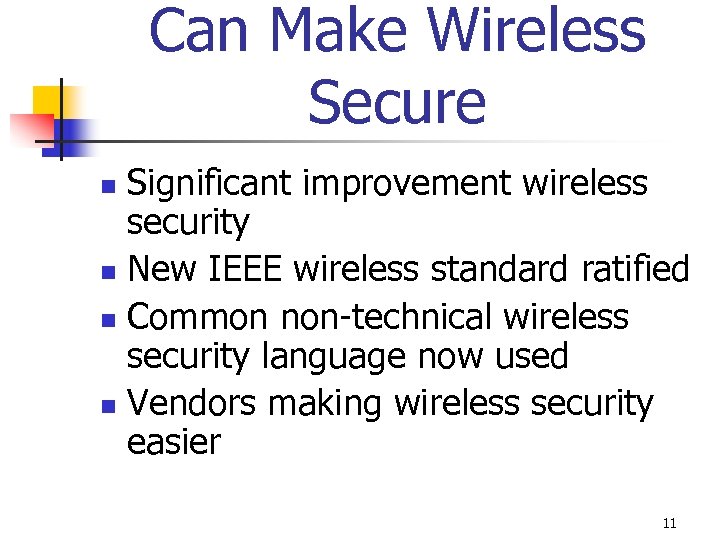 Can Make Wireless Secure

- Significant improvement wireless security
- New IEEE wireless standard ratified
- Common non-technical wireless security language now used
- Vendors making wireless security easier

11